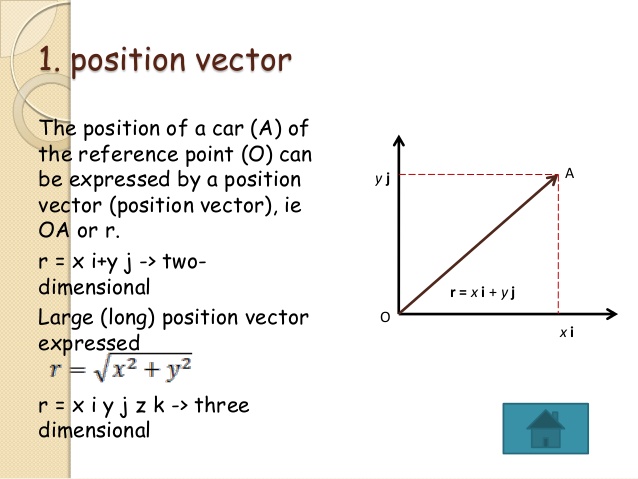 1. position vector

The position of a car (A) of the reference point (O) can be expressed by a position vector (position vector), ie OA or r.

r = x i+y j -> two-dimensional

Large (long) position vector expressed

$r = \sqrt{x^2 + y^2}$

r = x i y j z k -> three dimensional

y j

A

r = x i + y j

O

x i